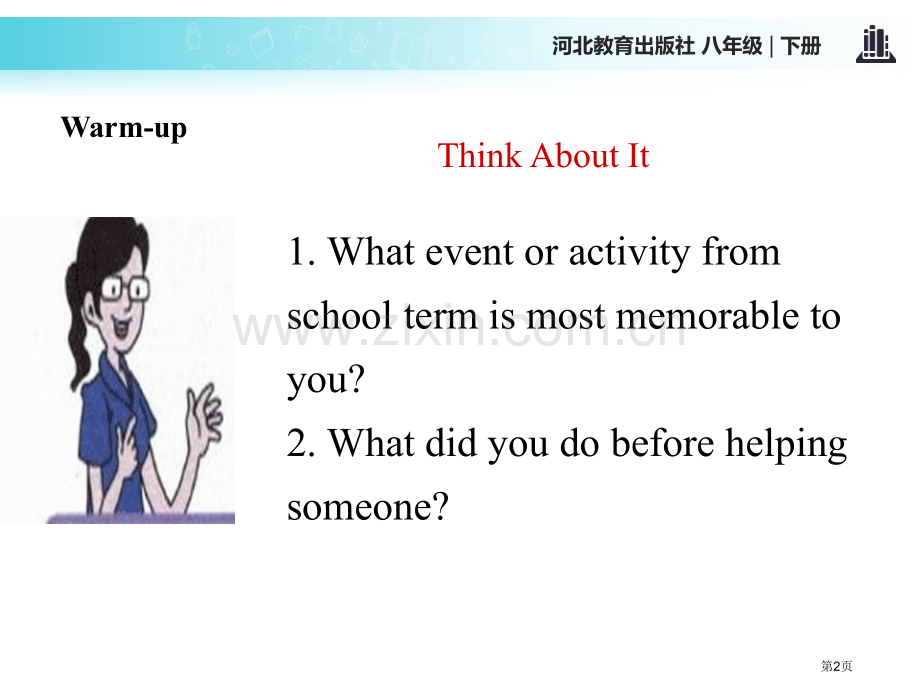 河北教育出版社 八年级 | 下册

Warm-up

Think About It

1. What event or activity from school term is most memorable to you?

2. What did you do before helping someone?

www.zixin.com.cn

第2页